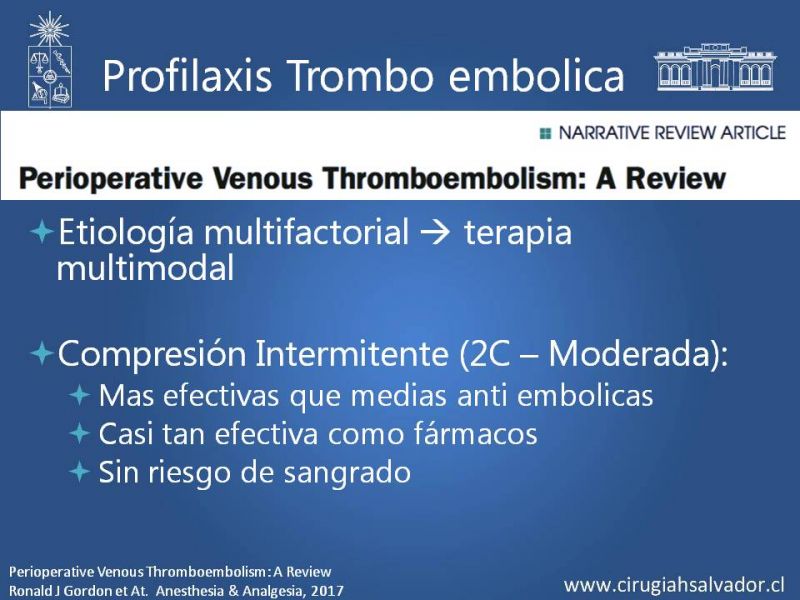 Profilaxis Trombo embolica

NARRATIVE REVIEW ARTICLE

Perioperative Venous Thromboembolism: A Review

Etiología multifactorial → terapia multimodal

Compresión Intermitente (2C – Moderada):
Mas efectivas que medias anti embolicas
Casi tan efectiva como fármacos
Sin riesgo de sangrado

Perioperative Venous Thromboembolism: A Review
Ronald J Gordon et At. Anesthesia & Analgesia, 2017

www.cirugiahsalvador.cl